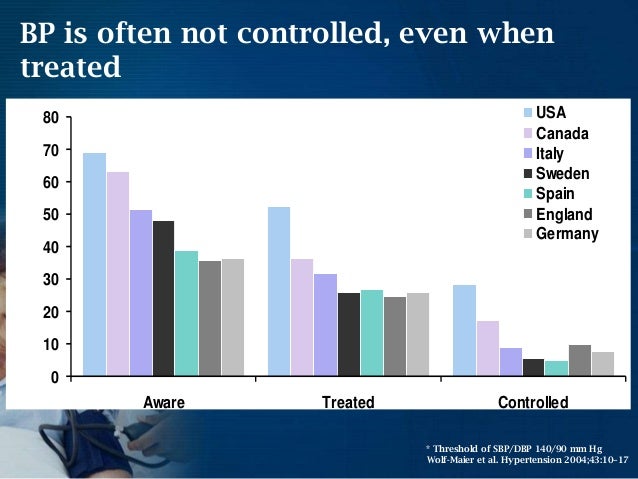 BP is often not controlled, even when treated

80
70
60
50
40
30
20
10
0

USA
Canada
Italy
Sweden
Spain
England
Germany

Aware
Treated
Controlled

* Threshold of SBP/DBP 140/90 mm Hg
Wolf-Maier et al. Hypertension 2004;43:10-17